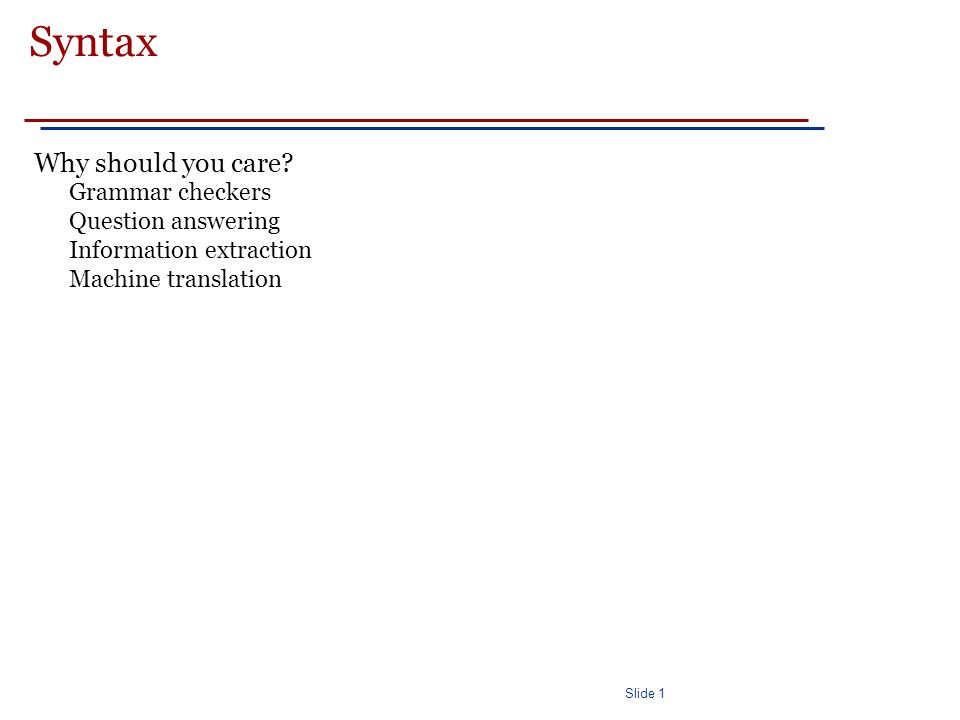 Syntax

Why should you care?
Grammar checkers
Question answering
Information extraction
Machine translation

Slide 1